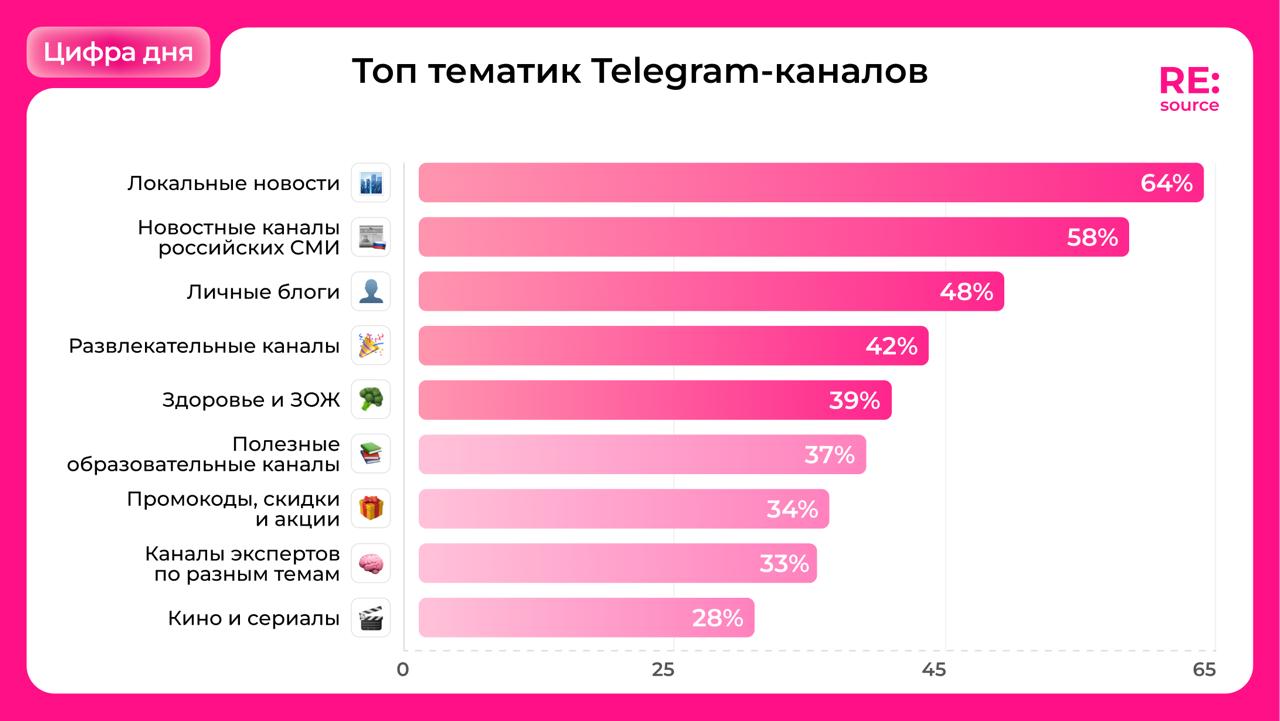 Цифра дня

Топ тематик Telegram-каналов

RE: source

Локальные новости 64%
Новостные каналы российских СМИ 58%
Личные блоги 48%
Развлекательные каналы 42%
Здоровье и ЗОЖ 39%
Полезные образовательные каналы 37%
Промокоды, скидки и акции 34%
Каналы экспертов по разным темам 33%
Кино и сериалы 28%

0 25 45 65